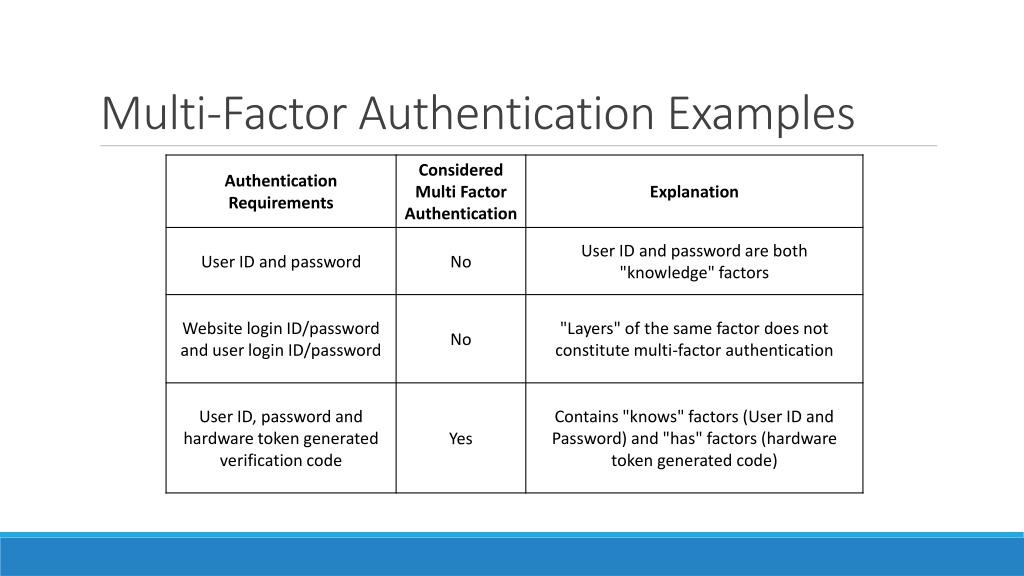 Multi-Factor Authentication Examples

| Authentication Requirements | Considered Multi Factor Authentication | Explanation |
|---|---|---|
| User ID and password | No | User ID and password are both "knowledge" factors |
| Website login ID/password and user login ID/password | No | "Layers" of the same factor does not constitute multi-factor authentication |
| User ID, password and hardware token generated verification code | Yes | Contains "knows" factors (User ID and Password) and "has" factors (hardware token generated code) |